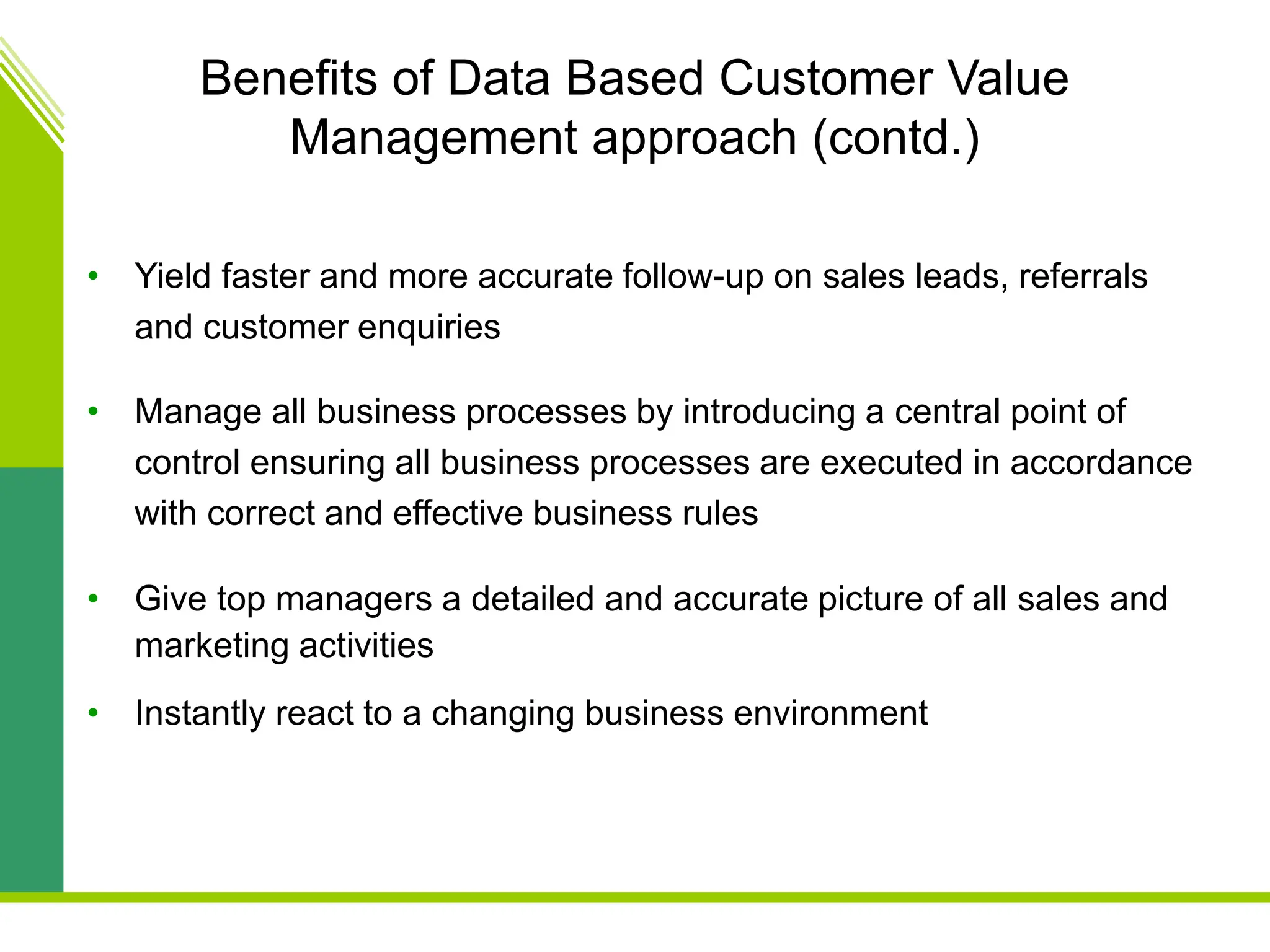 Benefits of Data Based Customer Value Management approach (contd.)

• Yield faster and more accurate follow-up on sales leads, referrals and customer enquiries

• Manage all business processes by introducing a central point of control ensuring all business processes are executed in accordance with correct and effective business rules

• Give top managers a detailed and accurate picture of all sales and marketing activities

• Instantly react to a changing business environment